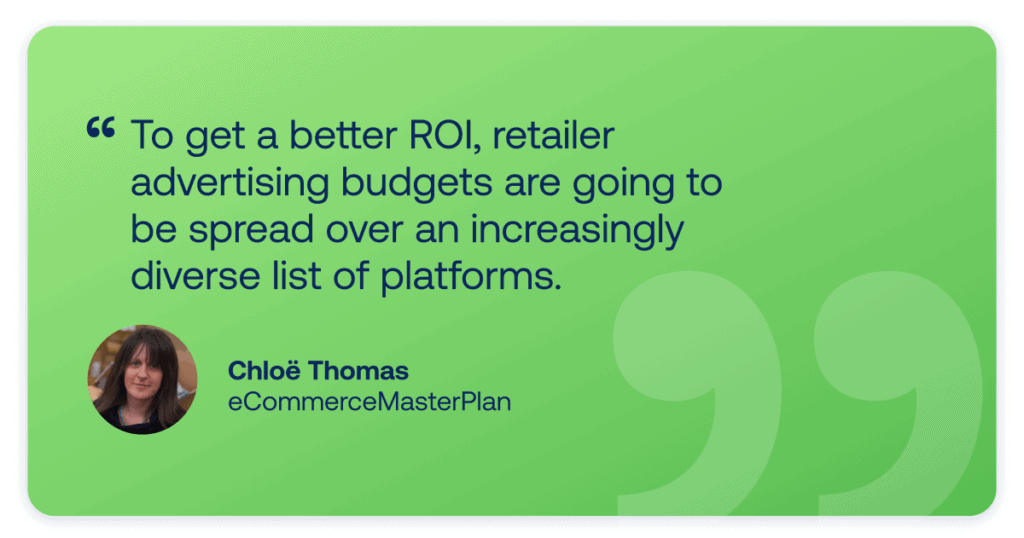 “ To get a better ROI, retailer advertising budgets are going to be spread over an increasingly diverse list of platforms.

Chloë Thomas
eCommerceMasterPlan